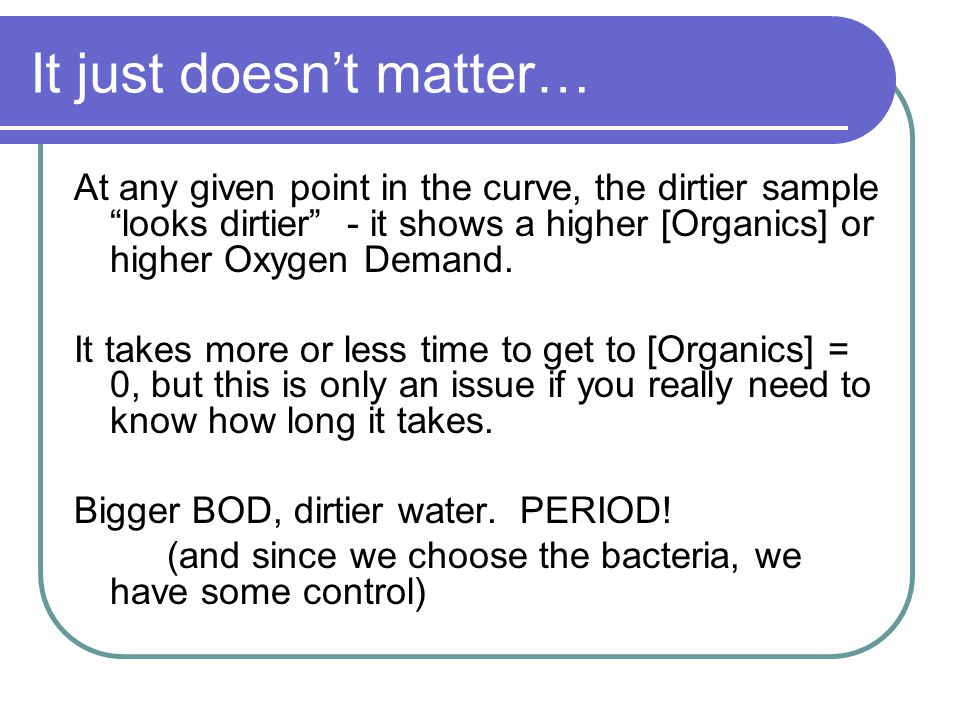 It just doesn’t matter…

At any given point in the curve, the dirtier sample “looks dirtier” - it shows a higher [Organics] or higher Oxygen Demand.

It takes more or less time to get to [Organics] = 0, but this is only an issue if you really need to know how long it takes.

Bigger BOD, dirtier water. PERIOD!
(and since we choose the bacteria, we have some control)